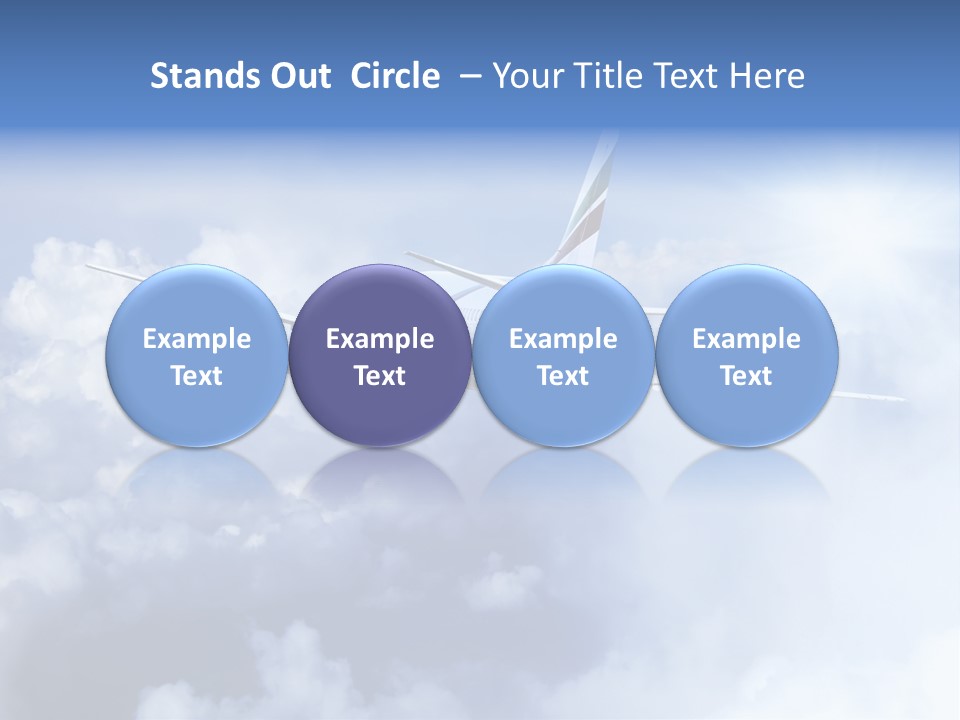 Stands Out Circle – Your Title Text Here

Example Text

Example Text

Example Text

Example Text